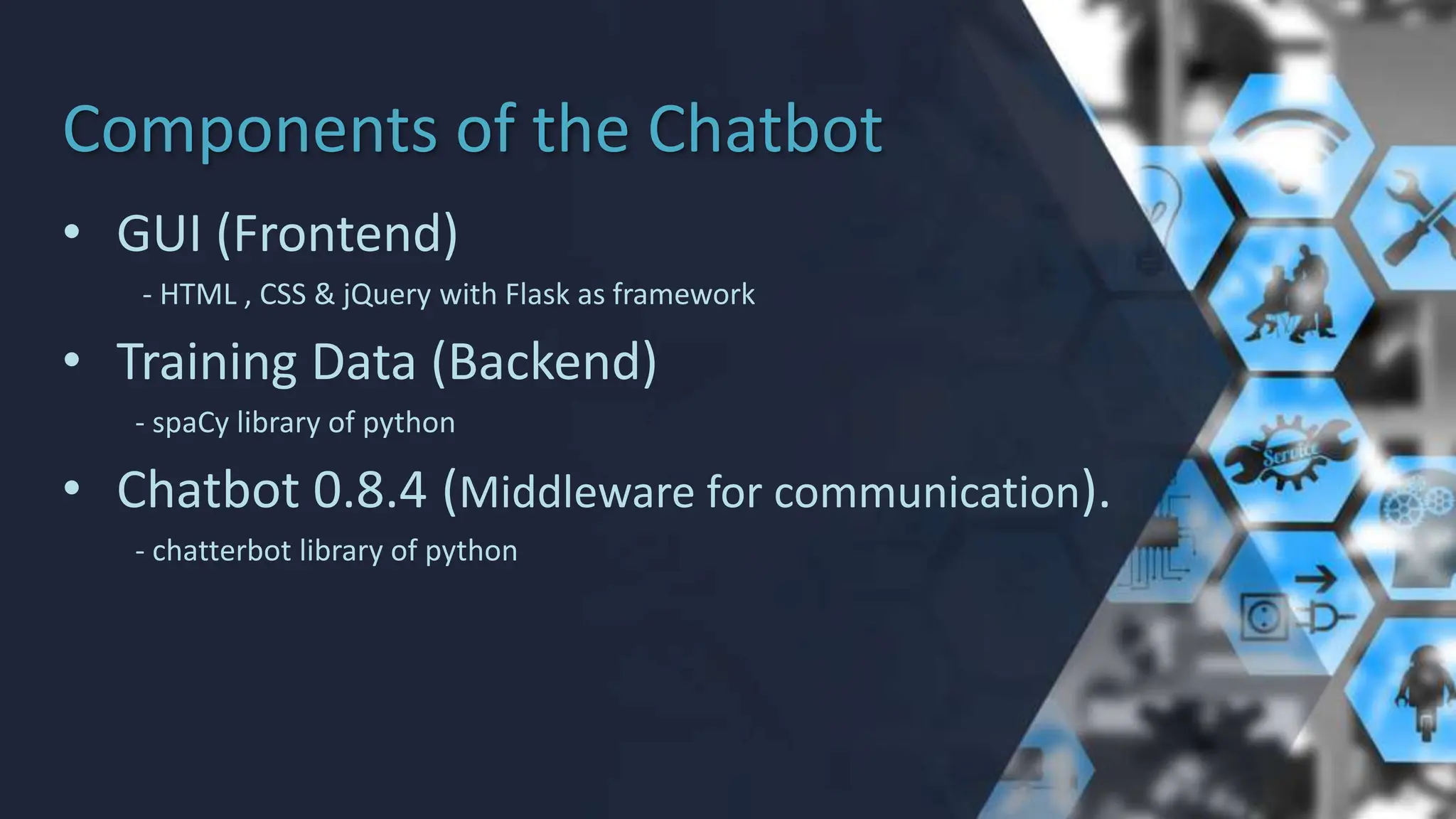 Components of the Chatbot

• GUI (Frontend)

- HTML , CSS & jQuery with Flask as framework

• Training Data (Backend)

- spaCy library of python

• Chatbot 0.8.4 (Middleware for communication).

- chatterbot library of python

Service